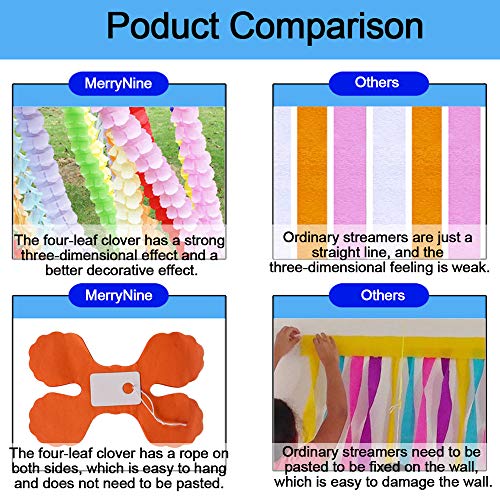 Poduct Comparison

MerryNine

The four-leaf clover has a strong three-dimensional effect and a better decorative effect.

Others

Ordinary streamers are just a straight line, and the three-dimensional feeling is weak.

MerryNine

The four-leaf clover has a rope on both sides, which is easy to hang and does not need to be pasted.

Others

Ordinary streamers need to be pasted to be fixed on the wall, which is easy to damage the wall.